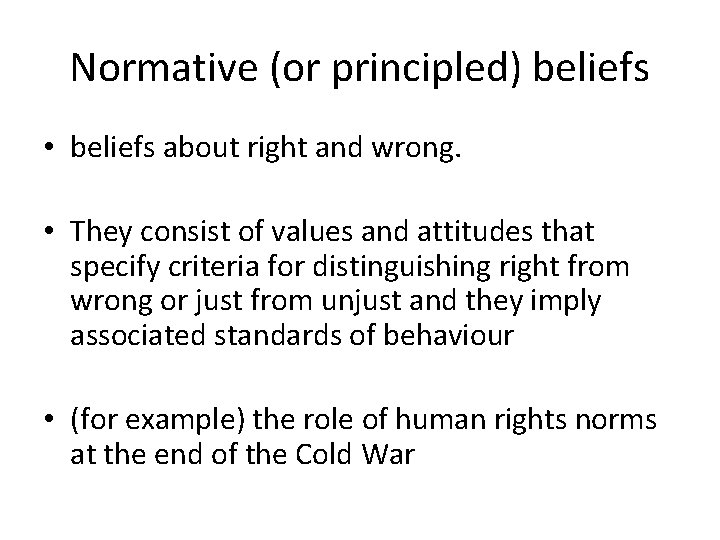 Normative (or principled) beliefs

• beliefs about right and wrong.

• They consist of values and attitudes that specify criteria for distinguishing right from wrong or just from unjust and they imply associated standards of behaviour

• (for example) the role of human rights norms at the end of the Cold War